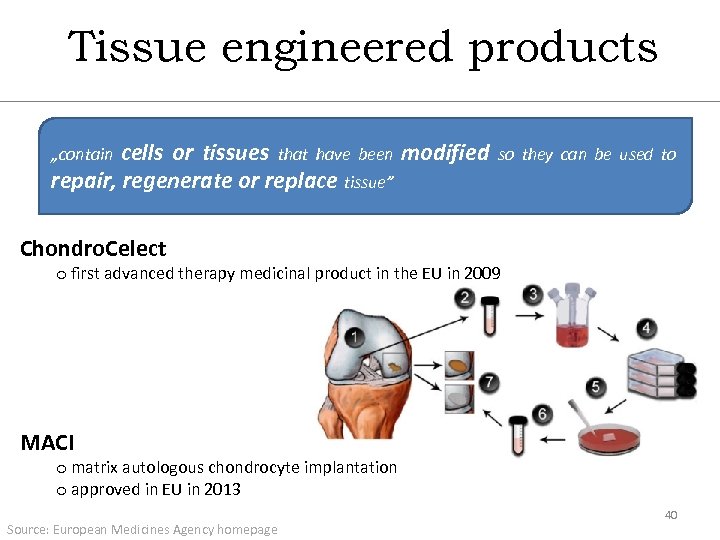 Tissue engineered products

„contain cells or tissues that have been modified so they can be used to repair, regenerate or replace tissue"

ChondroCelect

o first advanced therapy medicinal product in the EU in 2009

1

2

3

4

5

6

7

MACI

o matrix autologous chondrocyte implantation

o approved in EU in 2013

40

Source: European Medicines Agency homepage